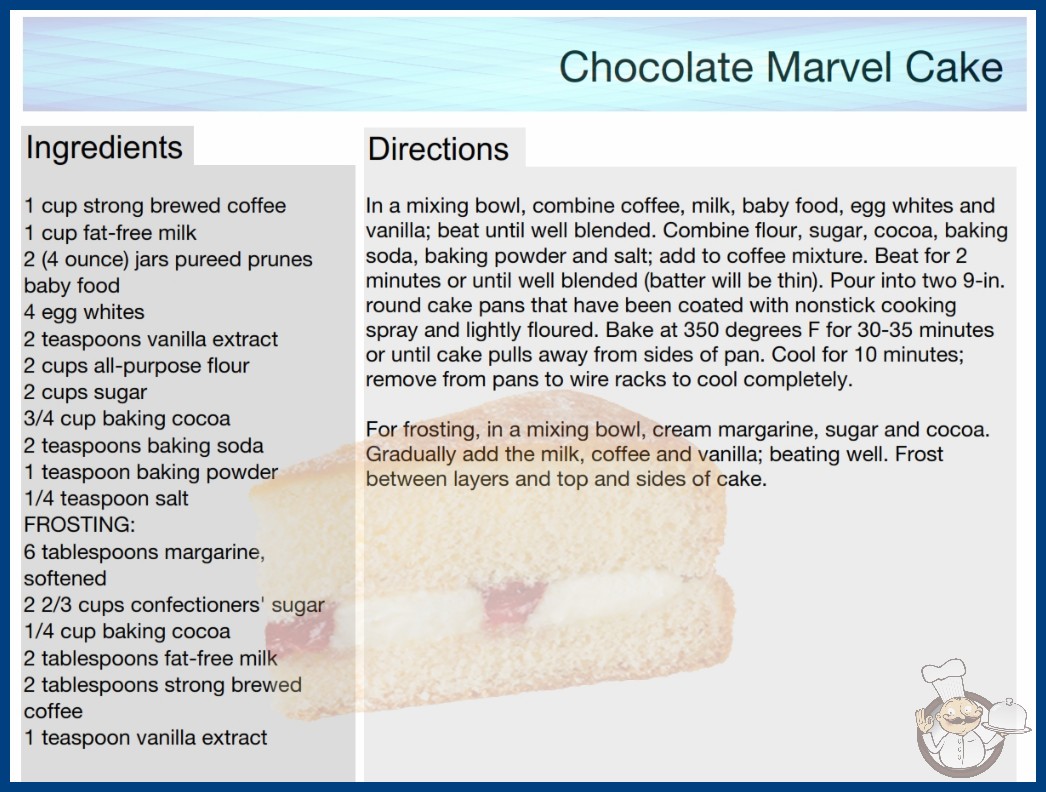 Chocolate Marvel Cake

Ingredients

1 cup strong brewed coffee
1 cup fat-free milk
2 (4 ounce) jars pureed prunes baby food
4 egg whites
2 teaspoons vanilla extract
2 cups all-purpose flour
2 cups sugar
3/4 cup baking cocoa
2 teaspoons baking soda
1 teaspoon baking powder
1/4 teaspoon salt
FROSTING:
6 tablespoons margarine, softened
2 2/3 cups confectioners' sugar
1/4 cup baking cocoa
2 tablespoons fat-free milk
2 tablespoons strong brewed coffee
1 teaspoon vanilla extract

Directions

In a mixing bowl, combine coffee, milk, baby food, egg whites and vanilla; beat until well blended. Combine flour, sugar, cocoa, baking soda, baking powder and salt; add to coffee mixture. Beat for 2 minutes or until well blended (batter will be thin). Pour into two 9-in. round cake pans that have been coated with nonstick cooking spray and lightly floured. Bake at 350 degrees F for 30-35 minutes or until cake pulls away from sides of pan. Cool for 10 minutes; remove from pans to wire racks to cool completely.

For frosting, in a mixing bowl, cream margarine, sugar and cocoa. Gradually add the milk, coffee and vanilla; beating well. Frost between layers and top and sides of cake.